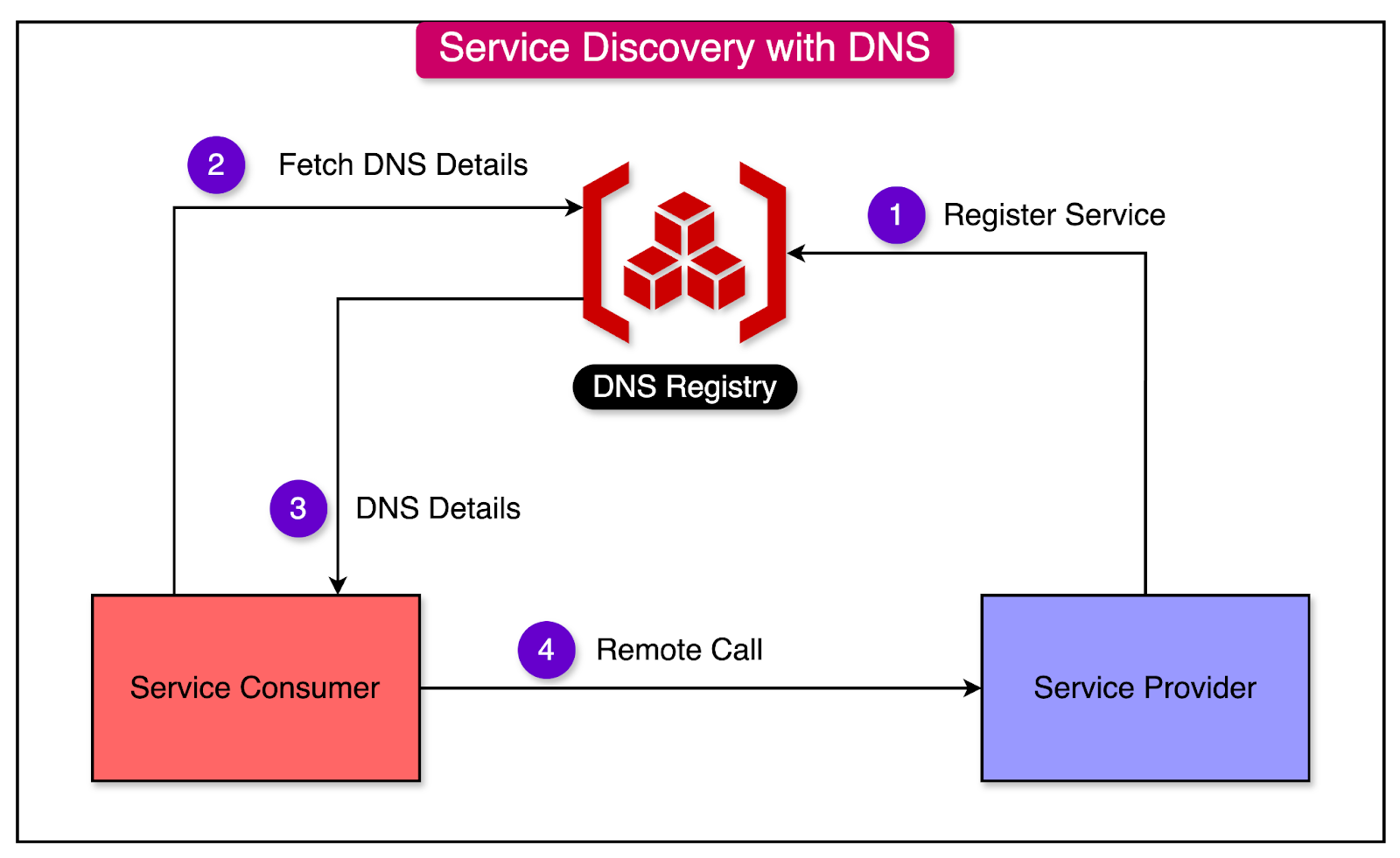 Service Discovery with DNS

2 Fetch DNS Details

1 Register Service

DNS Registry

3 DNS Details

4 Remote Call

Service Consumer

Service Provider